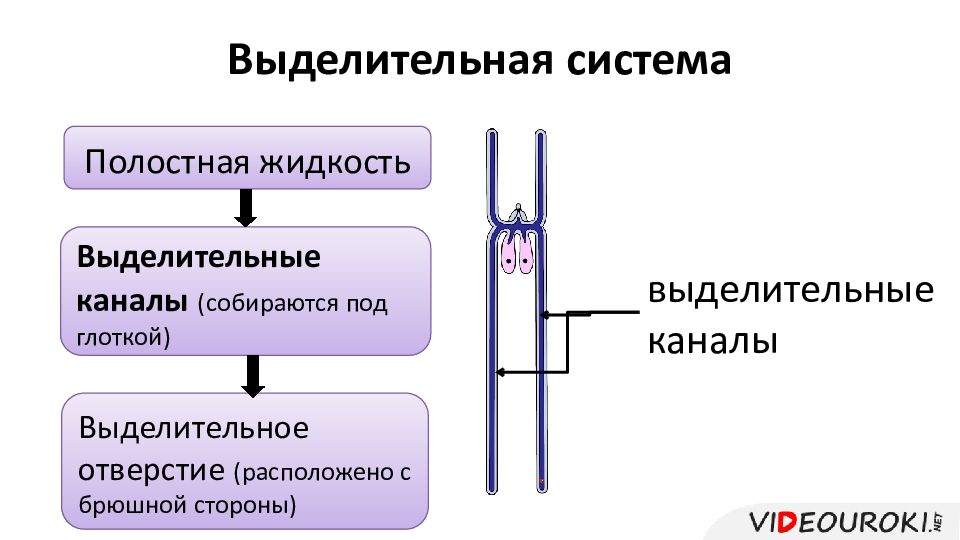 Выделительная система

Полостная жидкость

Выделительные каналы (собираются под глоткой)

Выделительное отверстие (расположено с брюшной стороны)

выделительные каналы

VIDEOUROKI.NET